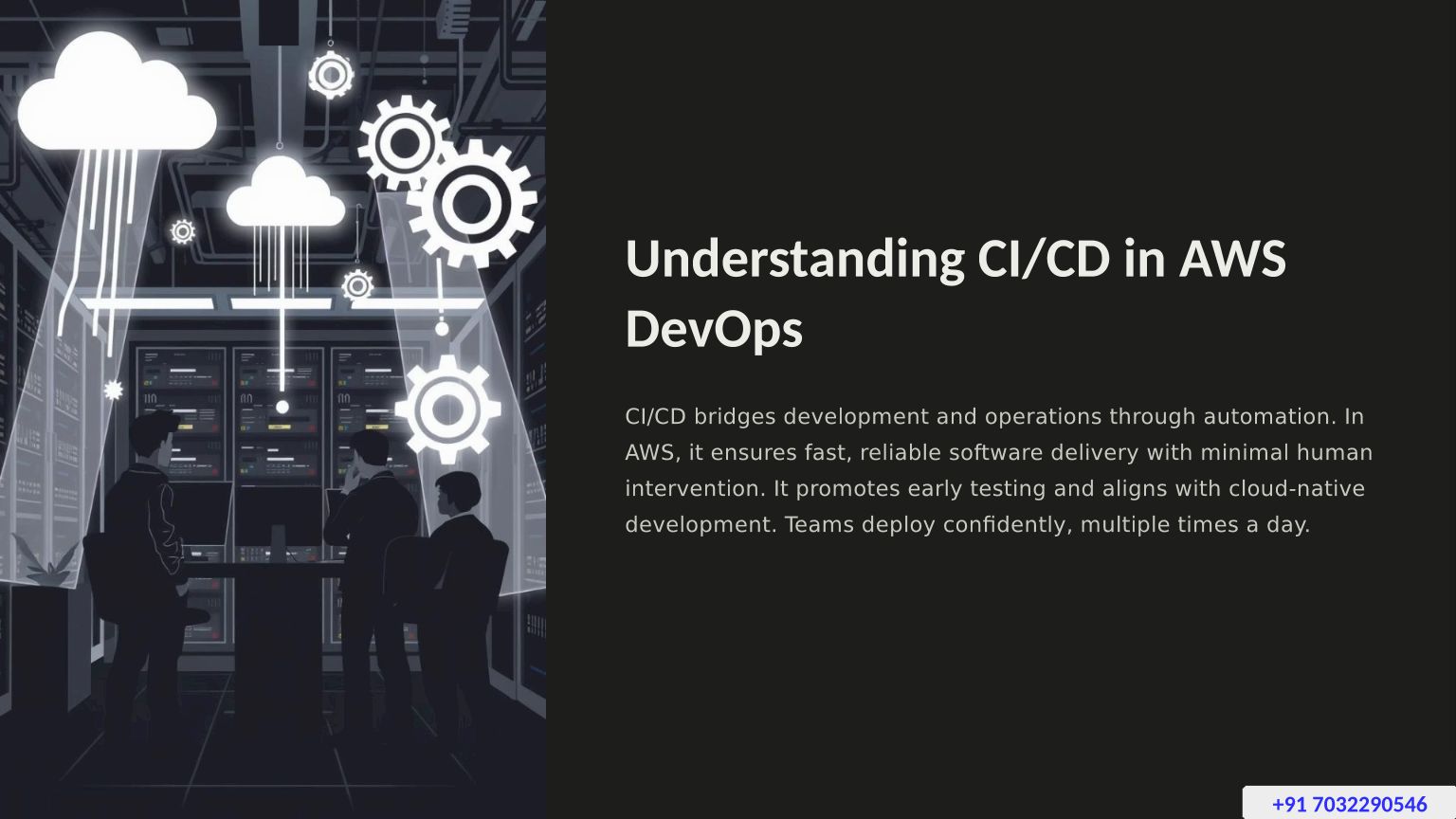 Understanding CI/CD in AWS DevOps

CI/CD bridges development and operations through automation. In AWS, it ensures fast, reliable software delivery with minimal human intervention. It promotes early testing and aligns with cloud-native development. Teams deploy confidently, multiple times a day.

+91 7032290546